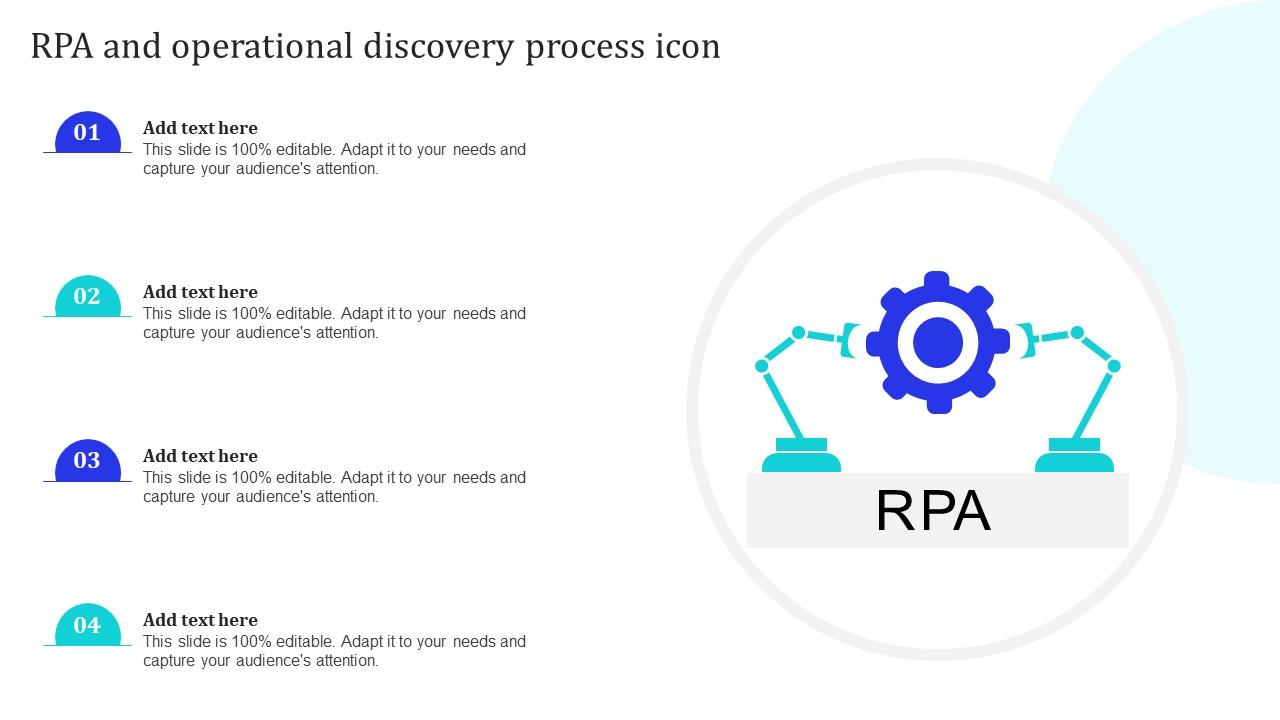 RPA and operational discovery process icon

01
Add text here
This slide is 100% editable. Adapt it to your needs and capture your audience's attention.

02
Add text here
This slide is 100% editable. Adapt it to your needs and capture your audience's attention.

03
Add text here
This slide is 100% editable. Adapt it to your needs and capture your audience's attention.

04
Add text here
This slide is 100% editable. Adapt it to your needs and capture your audience's attention.

RPA